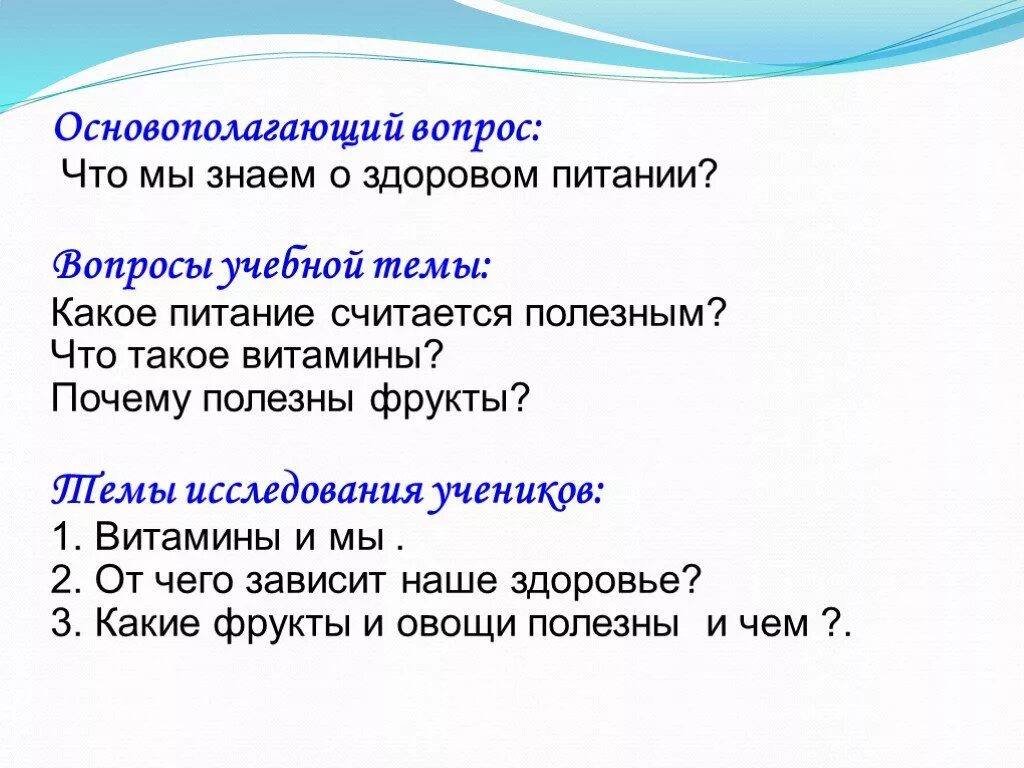 Основополагающий вопрос:
Что мы знаем о здоровом питании?

Вопросы учебной темы:
Какое питание считается полезным?
Что такое витамины?
Почему полезны фрукты?

Темы исследования учеников:
1. Витамины и мы .
2. От чего зависит наше здоровье?
3. Какие фрукты и овощи полезны и чем ?.